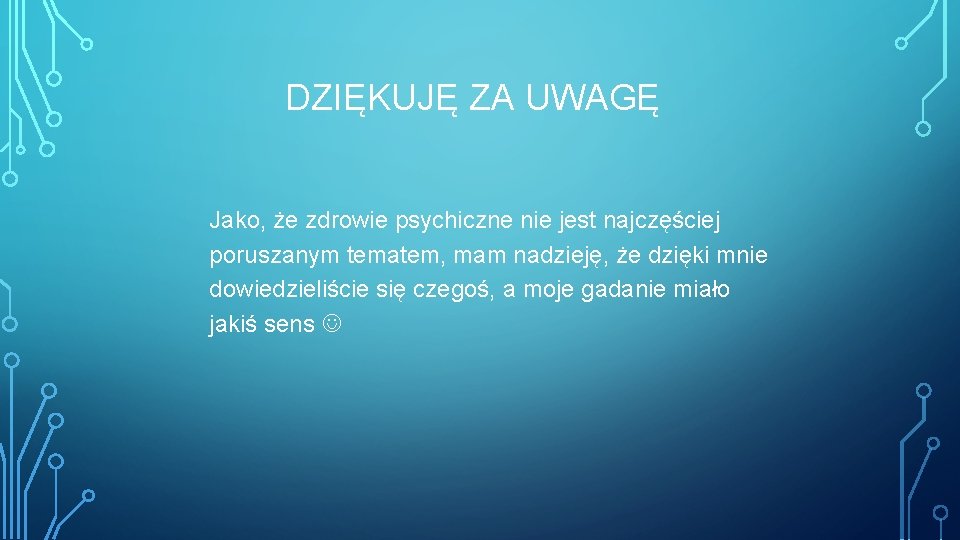 DZIĘKUJĘ ZA UWAGĘ

Jako, że zdrowie psychiczne nie jest najczęściej poruszanym tematem, mam nadzieję, że dzięki mnie dowiedzieliście się czegoś, a moje gadanie miało jakiś sens ☺